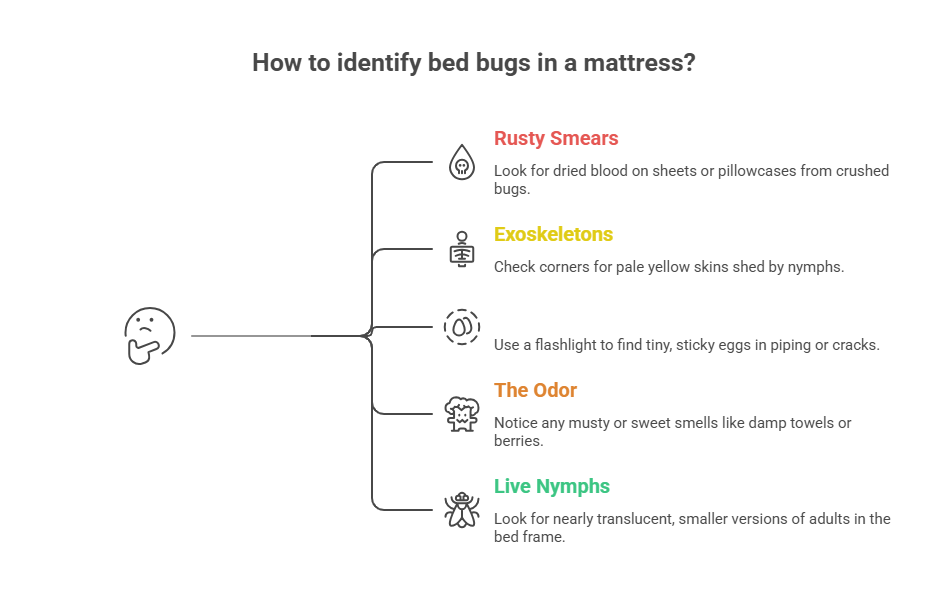 How to identify bed bugs in a mattress?

Rusty Smears

Look for dried blood on sheets or pillowcases from crushed bugs.

Exoskeletons

Check corners for pale yellow skins shed by nymphs.

Use a flashlight to find tiny, sticky eggs in piping or cracks.

The Odor

Notice any musty or sweet smells like damp towels or berries.

Live Nymphs

Look for nearly translucent, smaller versions of adults in the bed frame.